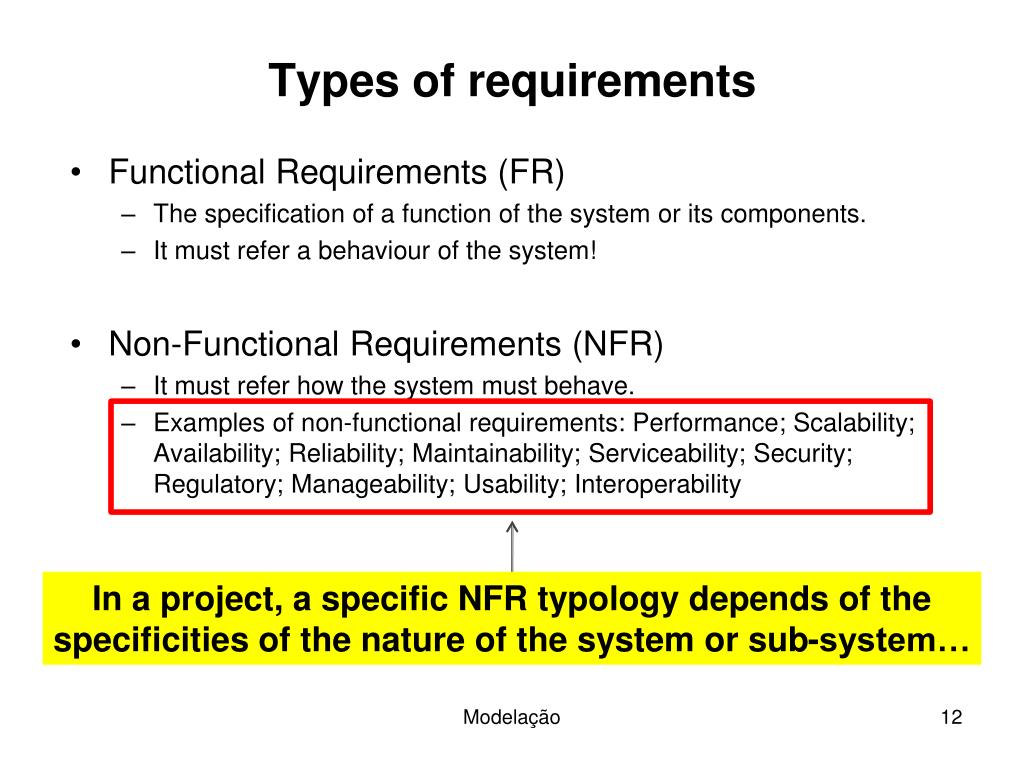 Types of requirements

• Functional Requirements (FR)
– The specification of a function of the system or its components.
– It must refer a behaviour of the system!

• Non-Functional Requirements (NFR)
– It must refer how the system must behave.
– Examples of non-functional requirements: Performance; Scalability; Availability; Reliability; Maintainability; Serviceability; Security; Regulatory; Manageability; Usability; Interoperability

In a project, a specific NFR typology depends of the specificities of the nature of the system or sub-system…

Modelação

12